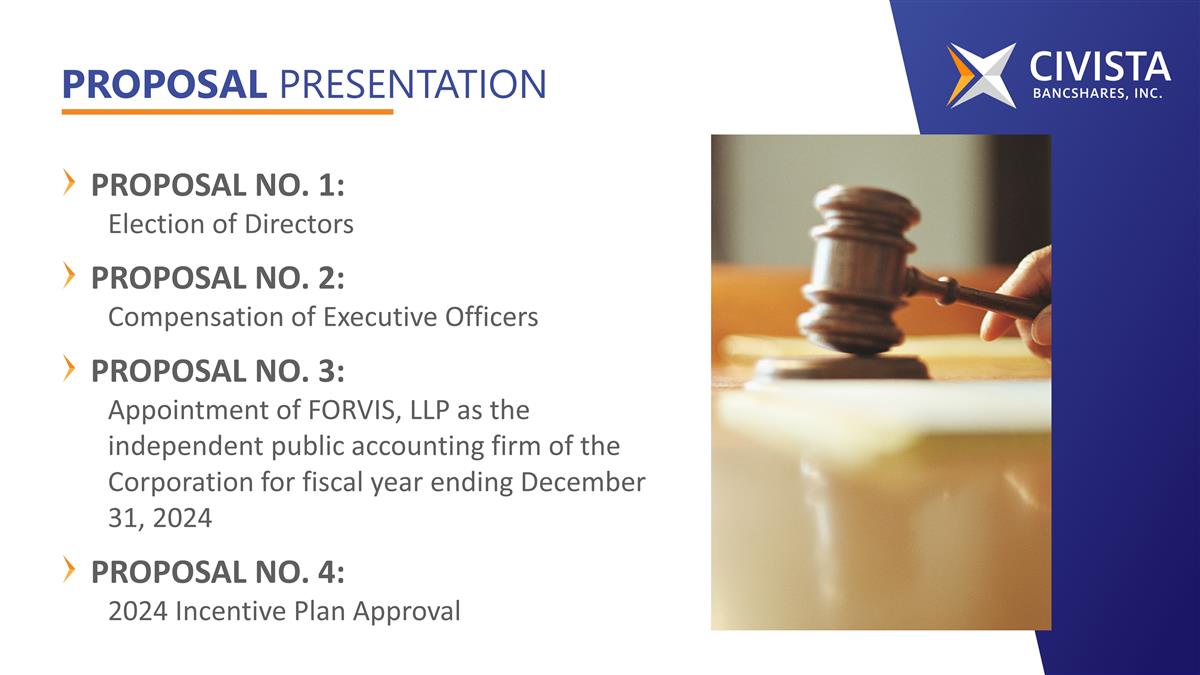 PROPOSAL PRESENTATION

CIVISTA
BANCSHARES, INC.

PROPOSAL NO. 1:
Election of Directors

PROPOSAL NO. 2:
Compensation of Executive Officers

PROPOSAL NO. 3:
Appointment of FORVIS, LLP as the independent public accounting firm of the Corporation for fiscal year ending December 31, 2024

PROPOSAL NO. 4:
2024 Incentive Plan Approval